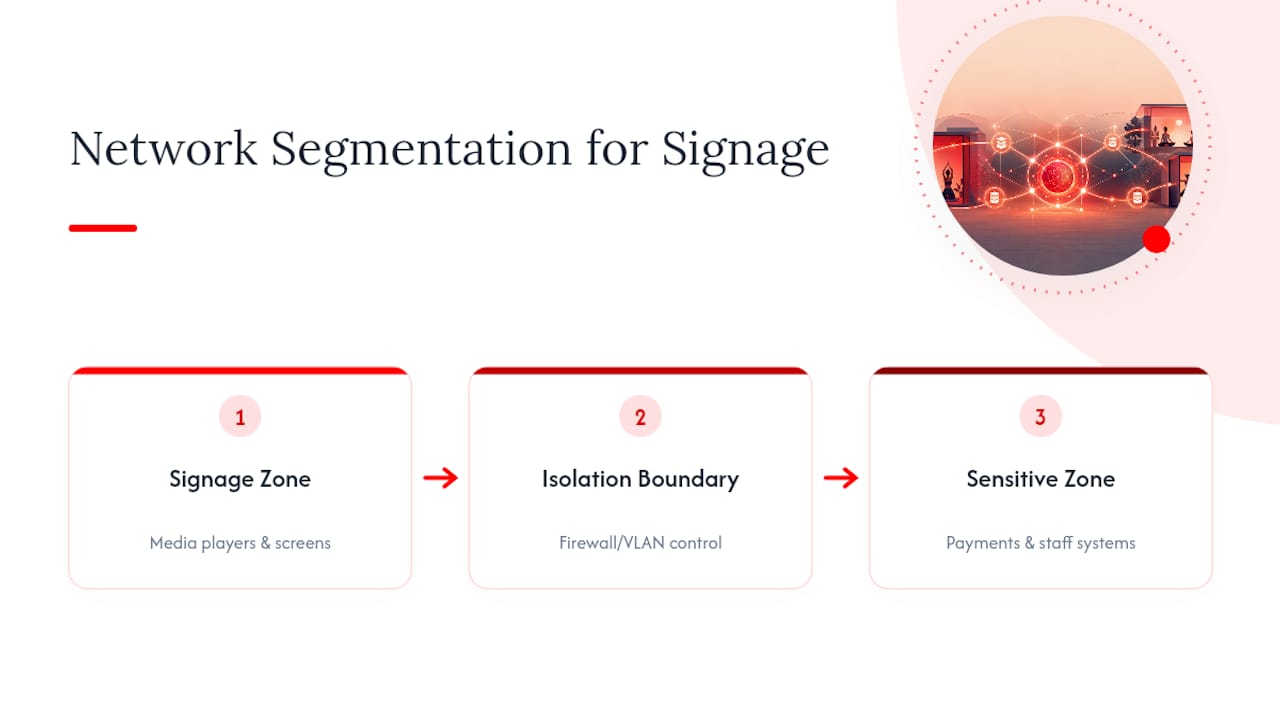 Network Segmentation for Signage

1

Signage Zone

Media players & screens

→

2

Isolation Boundary

Firewall/VLAN control

→

3

Sensitive Zone

Payments & staff systems